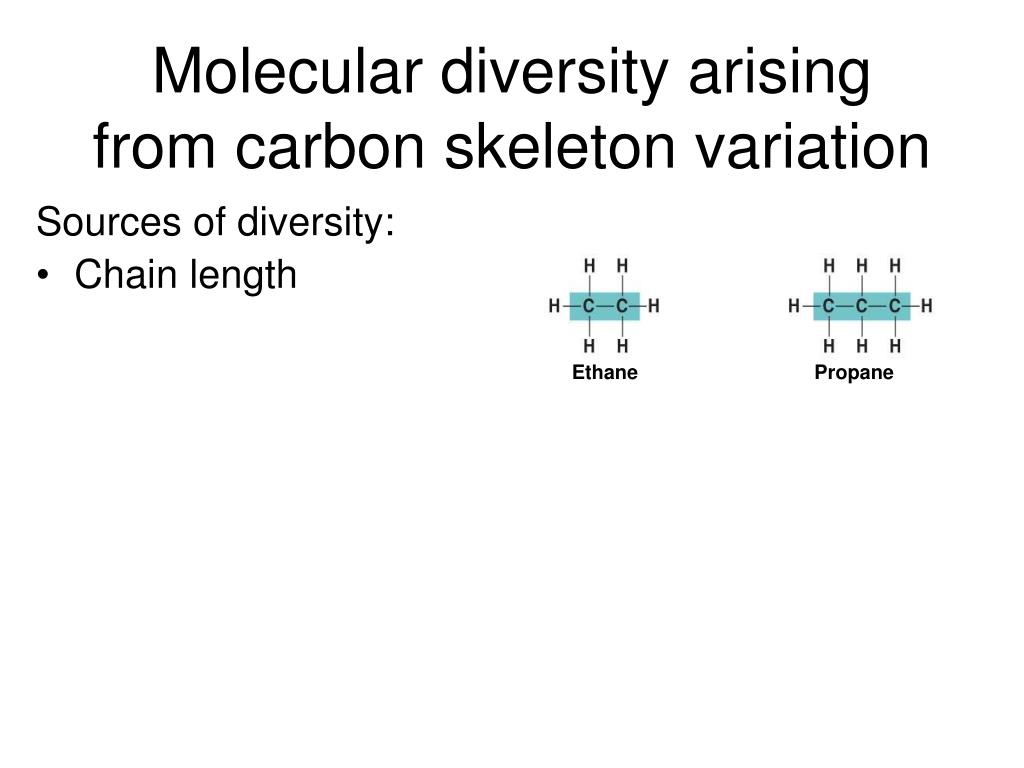 Molecular diversity arising from carbon skeleton variation

Sources of diversity:

• Chain length

H H
H—C—C—H
H H
Ethane

H H H
H—C—C—C—H
H H H
Propane